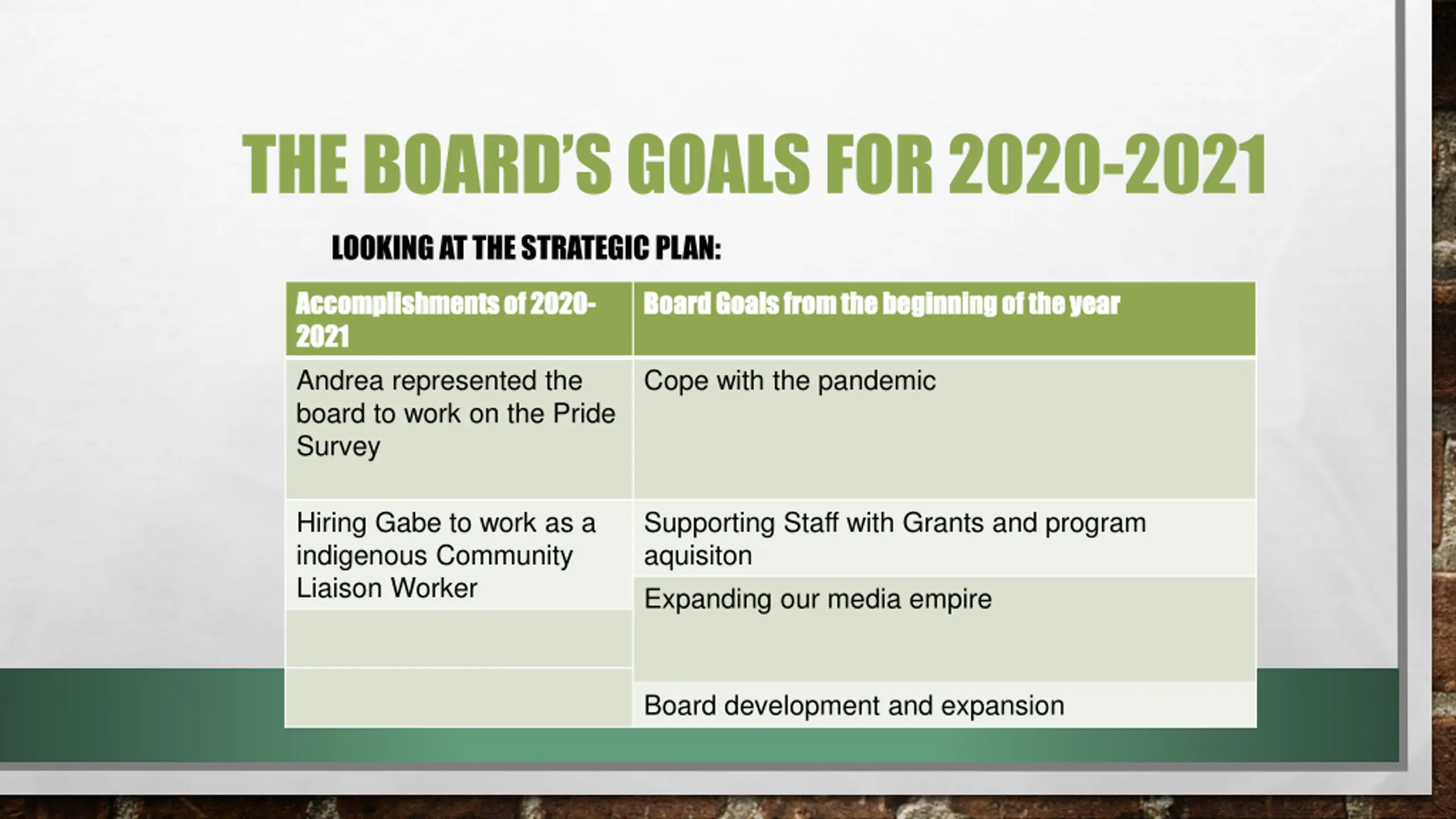 THE BOARD'S GOALS FOR 2020-2021

LOOKING AT THE STRATEGIC PLAN:

| Accomplishments of 2020-2021 | Board Goals from the beginning of the year |
|---|---|
| Andrea represented the board to work on the Pride Survey | Cope with the pandemic |
| Hiring Gabe to work as a indigenous Community Liaison Worker | Supporting Staff with Grants and program aquisiton |
| | Expanding our media empire |
| | Board development and expansion |